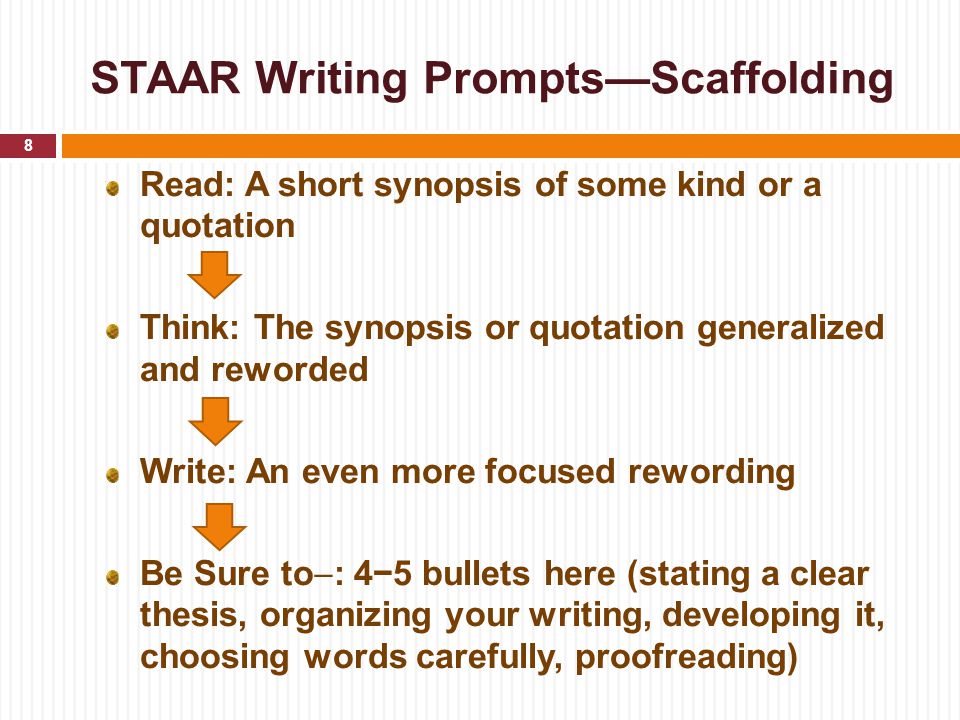 STAAR Writing Prompts—Scaffolding

8

Read: A short synopsis of some kind or a quotation

Think: The synopsis or quotation generalized and reworded

Write: An even more focused rewording

Be Sure to–: 4−5 bullets here (stating a clear thesis, organizing your writing, developing it, choosing words carefully, proofreading)